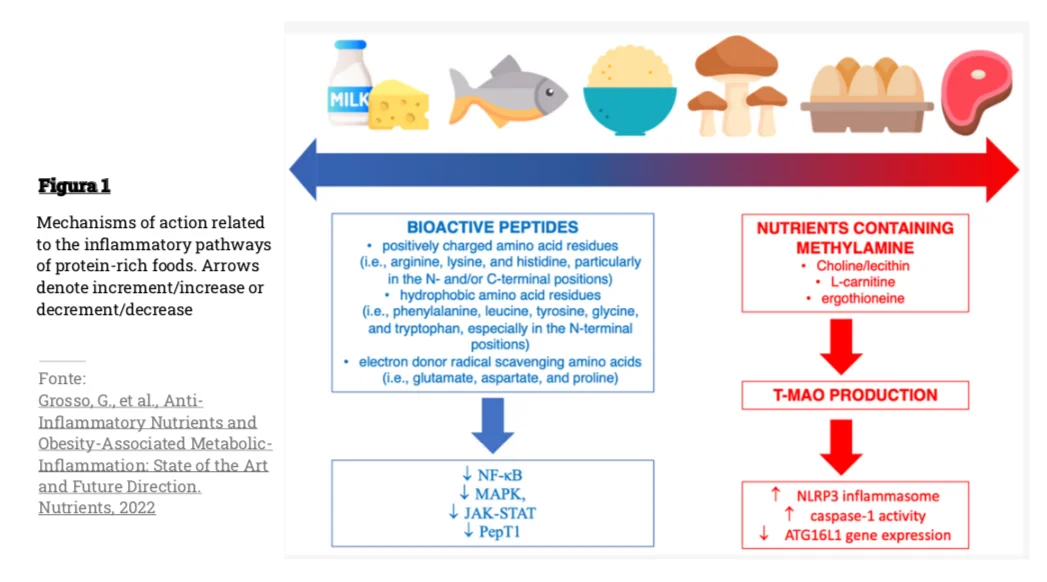 Figura 1

Mechanisms of action related to the inflammatory pathways of protein-rich foods. Arrows denote increment/increase or decrement/decrease

Fonte:
Grosso, G., et al., Anti-Inflammatory Nutrients and Obesity-Associated Metabolic-Inflammation: State of the Art and Future Direction. Nutrients, 2022

MILK

BIOACTIVE PEPTIDES
• positively charged amino acid residues (i.e., arginine, lysine, and histidine, particularly in the N- and/or C-terminal positions)
• hydrophobic amino acid residues (i.e., phenylalanine, leucine, tyrosine, glycine, and tryptophan, especially in the N-terminal positions)
• electron donor radical scavenging amino acids (i.e., glutamate, aspartate, and proline)

↓ NF-κB
↓ MAPK,
↓ JAK-STAT
↓ PepT1

NUTRIENTS CONTAINING METHYLAMINE
• Choline/lecithin
• L-carnitine
• ergothioneine

T-MAO PRODUCTION

↑ NLRP3 inflammasome
↑ caspase-1 activity
↓ ATG16L1 gene expression